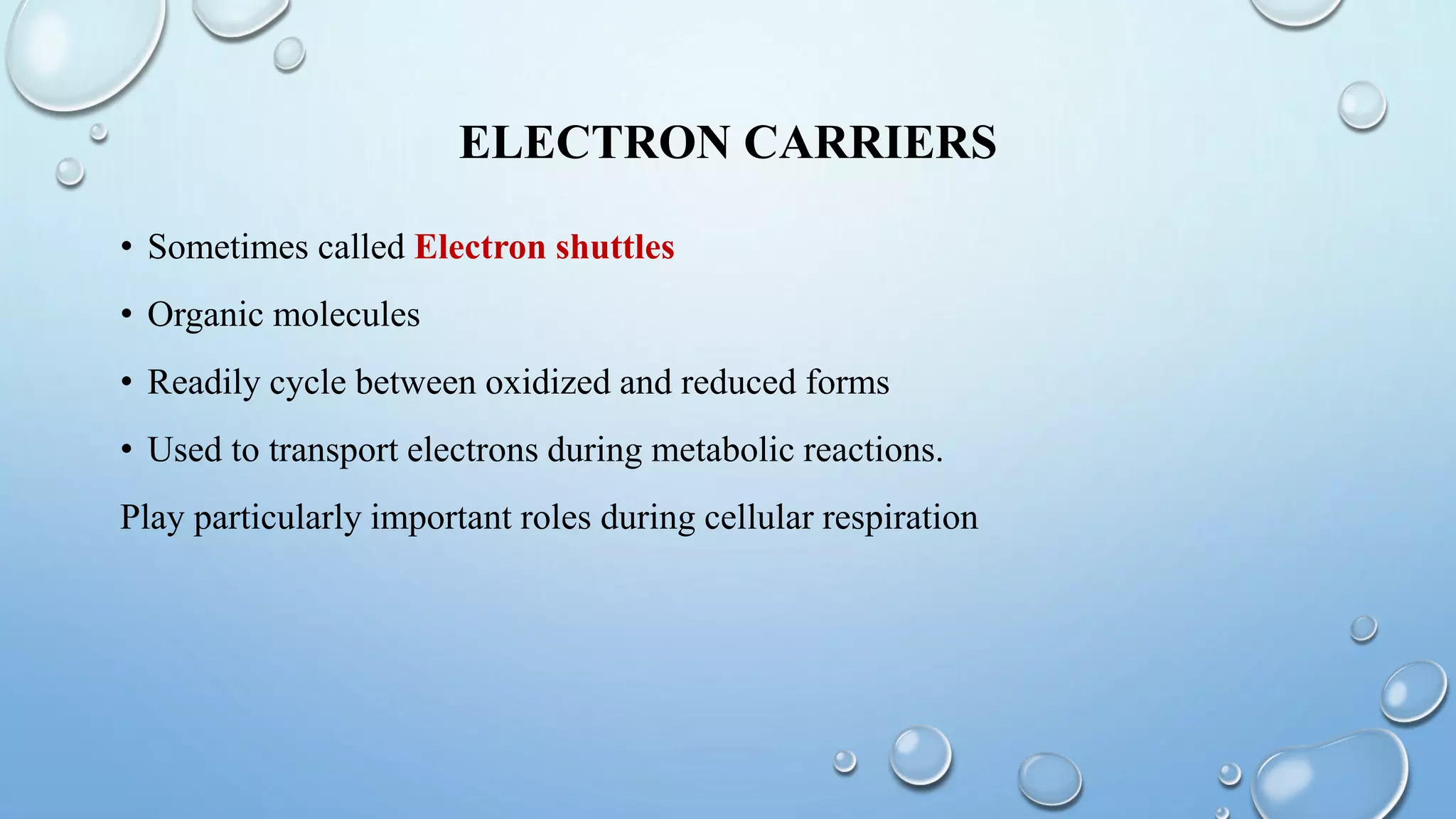 ELECTRON CARRIERS

• Sometimes called Electron shuttles

• Organic molecules

• Readily cycle between oxidized and reduced forms

• Used to transport electrons during metabolic reactions.

Play particularly important roles during cellular respiration